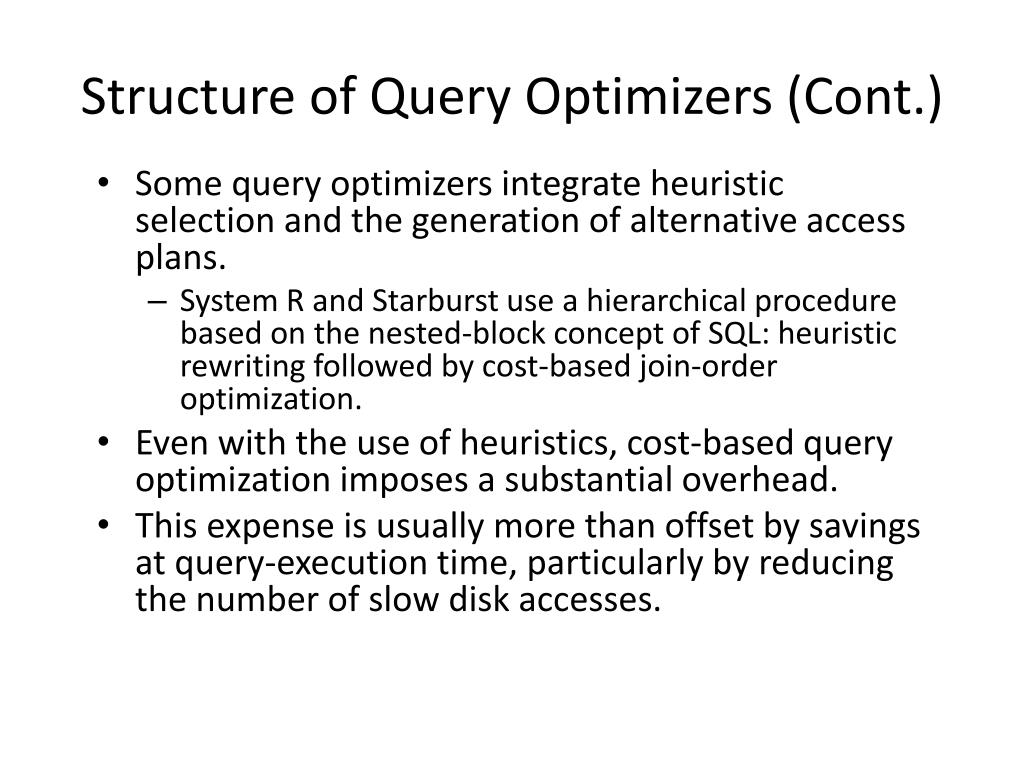 Structure of Query Optimizers (Cont.)

• Some query optimizers integrate heuristic selection and the generation of alternative access plans.
– System R and Starburst use a hierarchical procedure based on the nested-block concept of SQL: heuristic rewriting followed by cost-based join-order optimization.
• Even with the use of heuristics, cost-based query optimization imposes a substantial overhead.
• This expense is usually more than offset by savings at query-execution time, particularly by reducing the number of slow disk accesses.